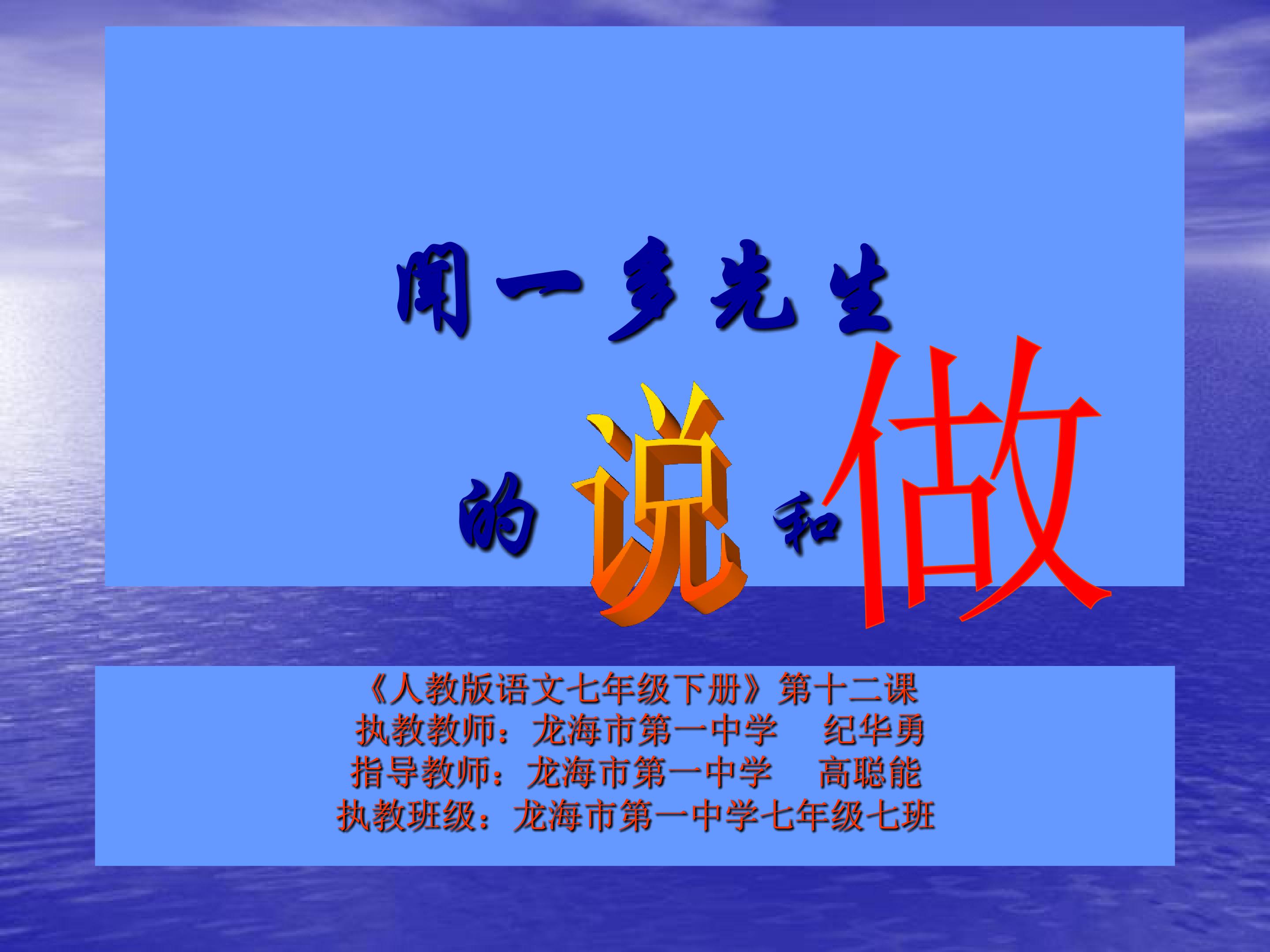 闻一多先生

的说和做

《人教版语文七年级下册》第十二课
执教教师：龙海市第一中学　纪华勇
指导教师：龙海市第一中学　高聪能
执教班级：龙海市第一中学七年级七班